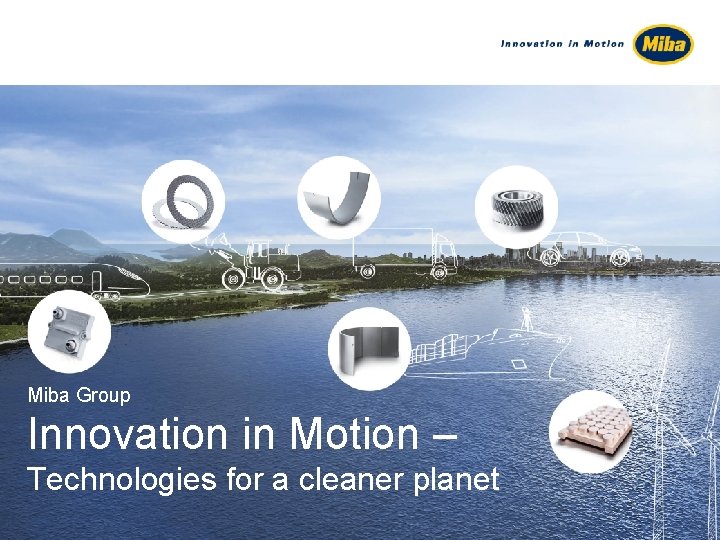 Innovation in Motion Miba

Miba Group

Innovation in Motion –

Technologies for a cleaner planet